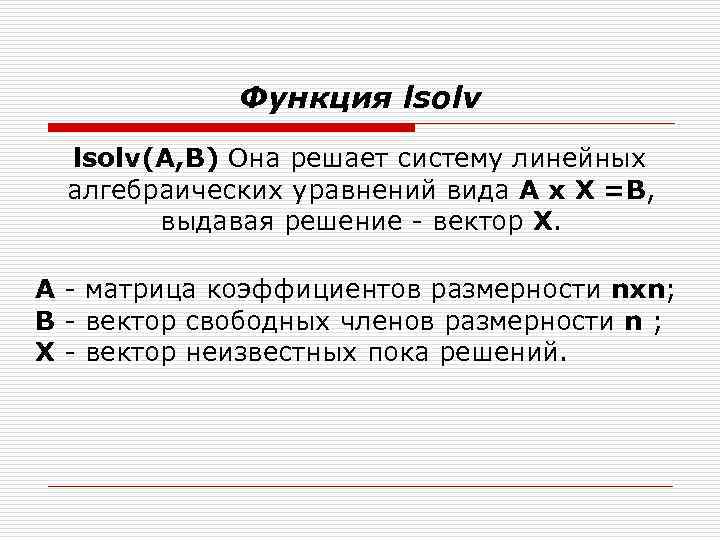 Функция lsolv

lsolv(A,B) Она решает систему линейных алгебраических уравнений вида A x X =B, выдавая решение - вектор X.

A - матрица коэффициентов размерности nxn;
B - вектор свободных членов размерности n ;
X - вектор неизвестных пока решений.